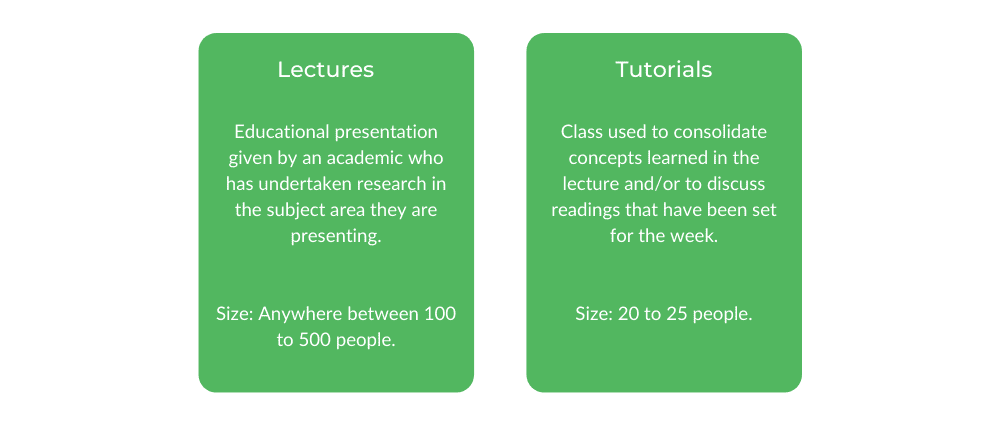 Lectures

Educational presentation given by an academic who has undertaken research in the subject area they are presenting.

Size: Anywhere between 100 to 500 people.

Tutorials

Class used to consolidate concepts learned in the lecture and/or to discuss readings that have been set for the week.

Size: 20 to 25 people.